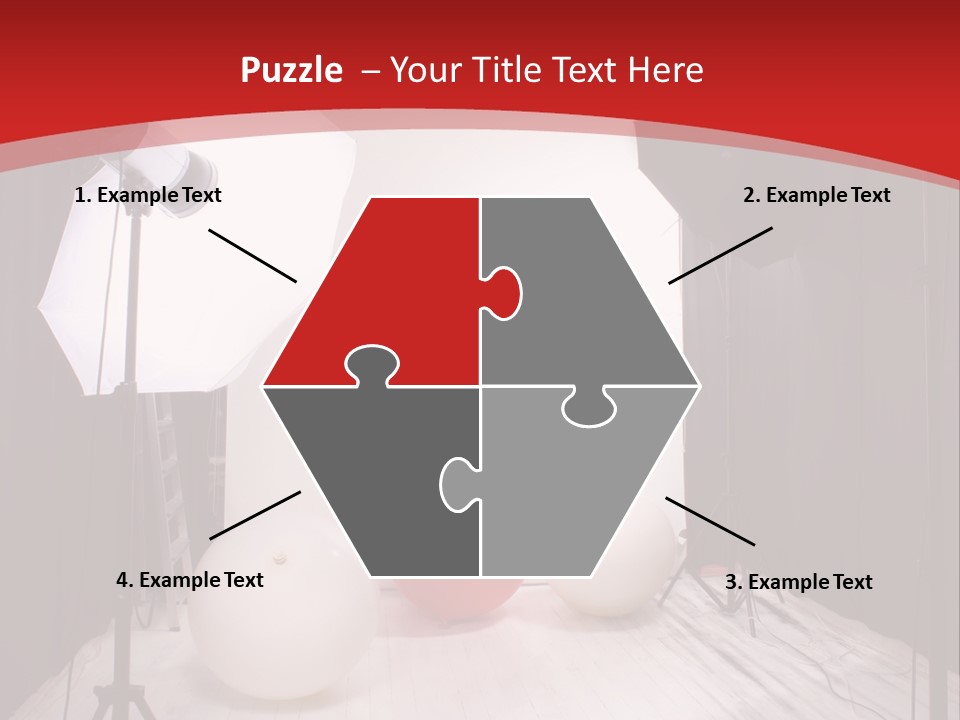 Puzzle – Your Title Text Here

1. Example Text

2. Example Text

4. Example Text

3. Example Text